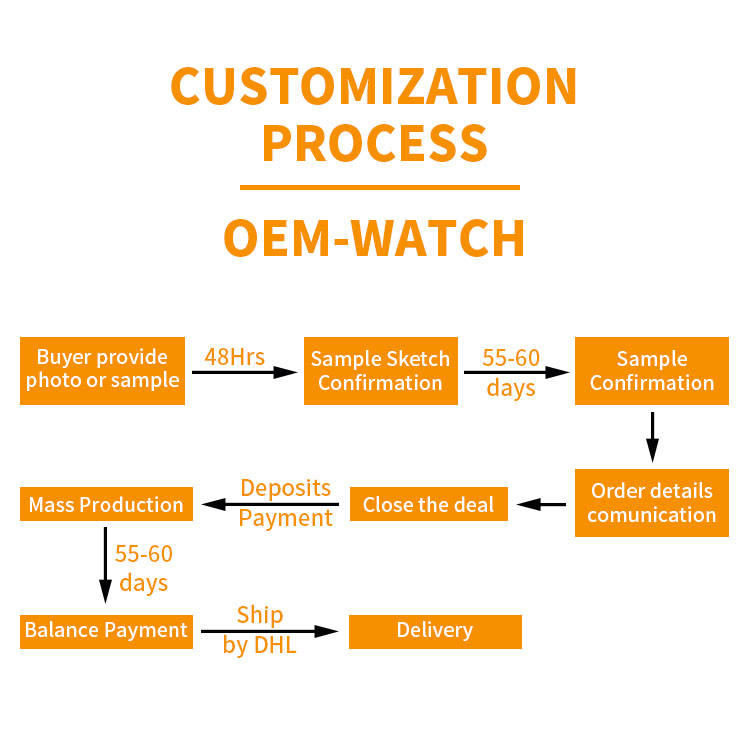 CUSTOMIZATION PROCESS

OEM-WATCH

Buyer provide photo or sample

48Hrs

Sample Sketch Confirmation

55-60 days

Sample Confirmation

Order details comunication

Close the deal

Deposits Payment

Mass Production

55-60 days

Balance Payment

Ship by DHL

Delivery